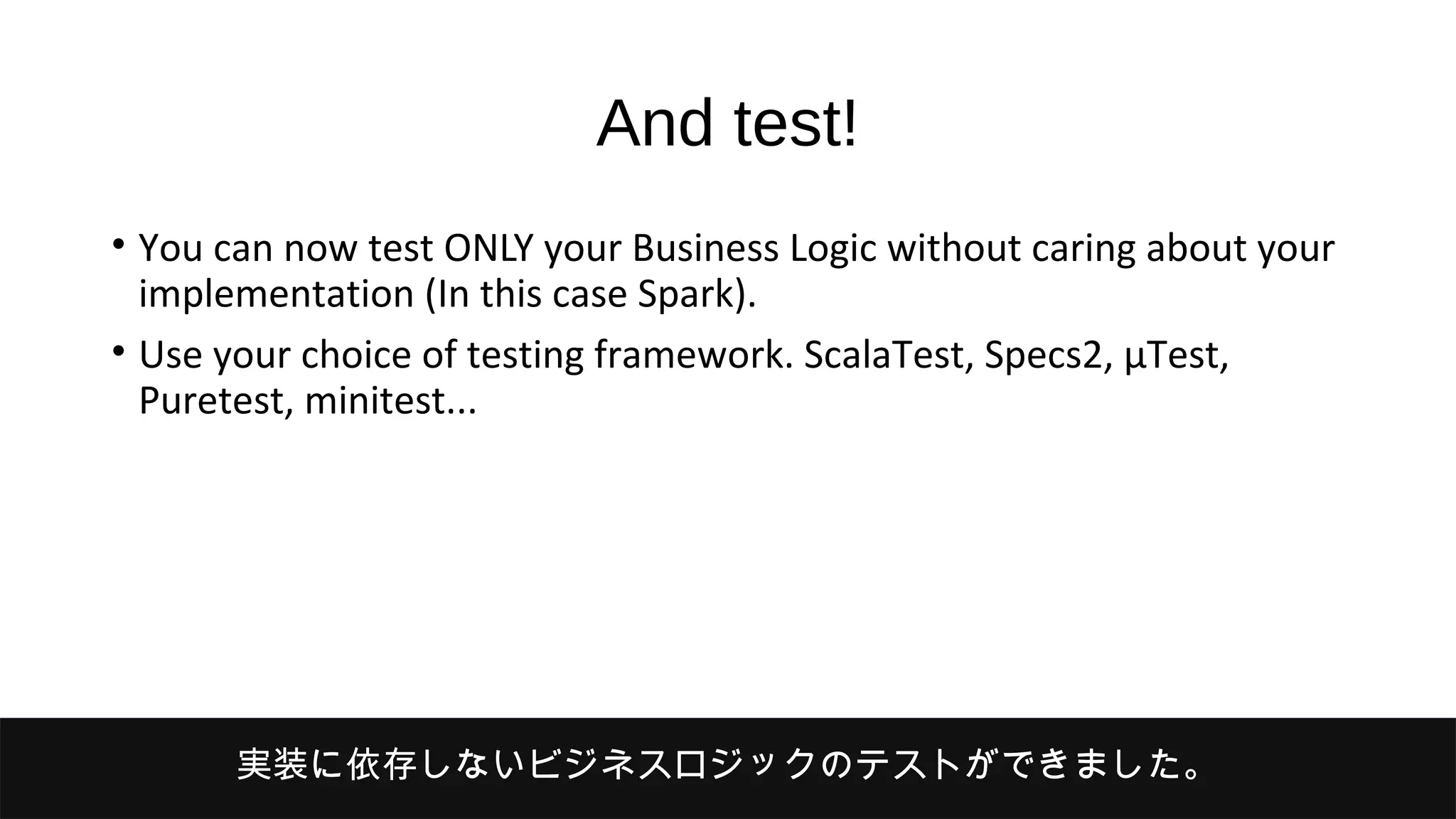 And test!

• You can now test ONLY your Business Logic without caring about your implementation (In this case Spark).

• Use your choice of testing framework. ScalaTest, Specs2, µTest, Puretest, minitest...

実装に依存しないビジネスロジックのテストができました。